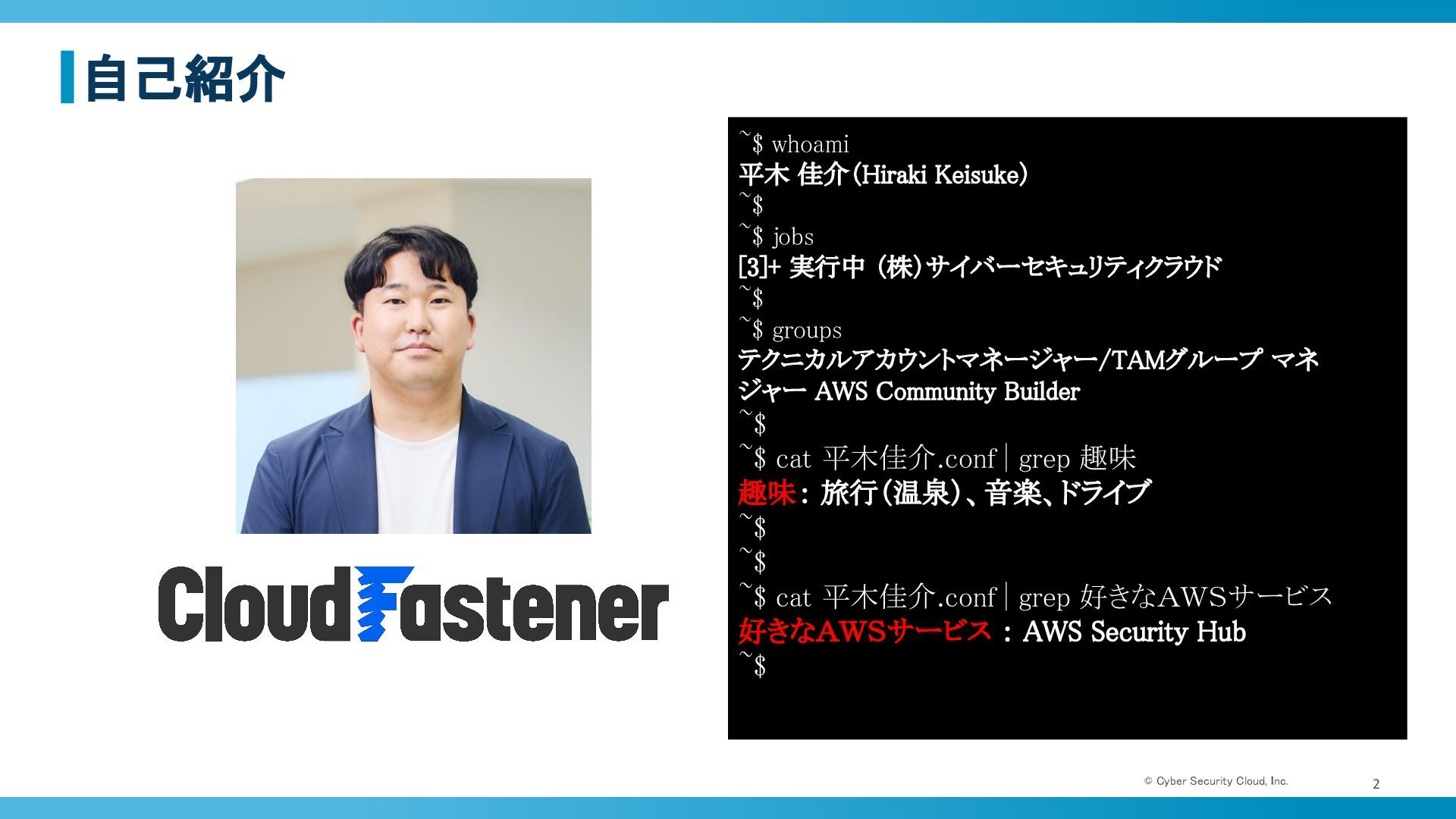 自己紹介

CloudFastener

~$ whoami
平木 佳介(Hiraki Keisuke)
~$
~$ jobs
[3]+ 実行中 (株)サイバーセキュリティクラウド
~$
~$ groups
テクニカルアカウントマネージャー/TAMグループ マネジャー AWS Community Builder
~$
~$ cat 平木佳介.conf | grep 趣味
趣味: 旅行(温泉)、音楽、ドライブ
~$
~$
~$ cat 平木佳介.conf | grep 好きなAWSサービス
好きなAWSサービス : AWS Security Hub
~$

© Cyber Security Cloud, Inc.

2